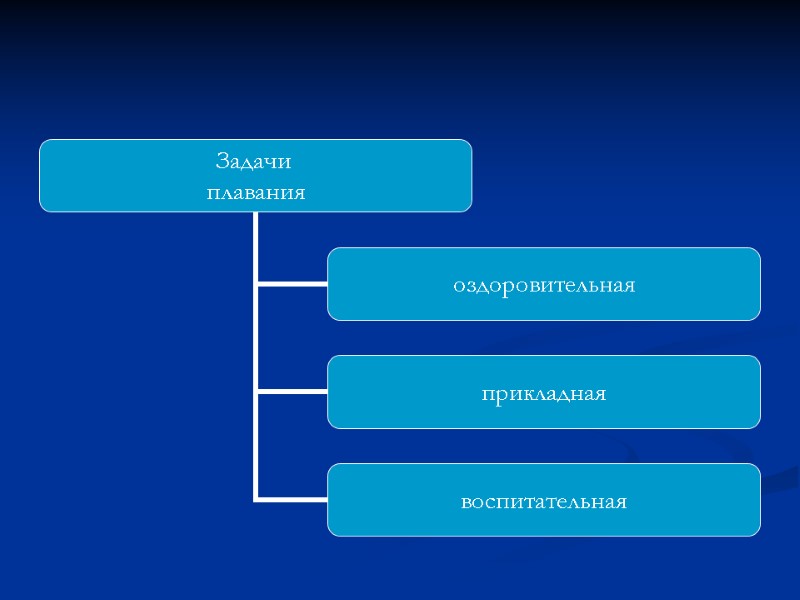 Задачи
плавания

оздоровительная

прикладная

воспитательная